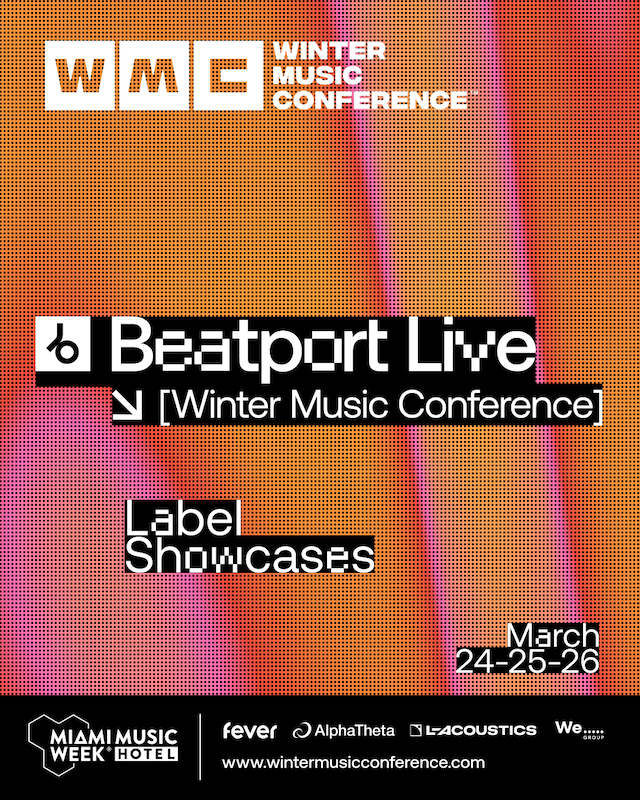 WMC WINTER MUSIC CONFERENCE™

Beatport Live

[Winter Music Conference]

Label Showcases

March 24-25-26

MIAMI MUSIC WEEK® HOTEL

fever AlphaTheta L-ACOUSTICS We..... GROUP

www.wintermusicconference.com